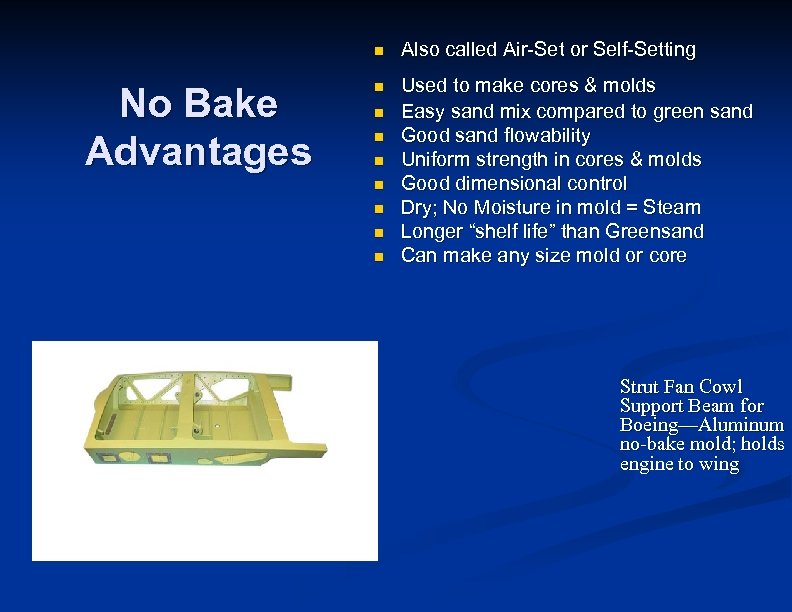 No Bake Advantages

- Also called Air-Set or Self-Setting
- Used to make cores & molds
- Easy sand mix compared to green sand
- Good sand flowability
- Uniform strength in cores & molds
- Good dimensional control
- Dry; No Moisture in mold = Steam
- Longer “shelf life” than Greensand
- Can make any size mold or core

Strut Fan Cowl Support Beam for Boeing—Aluminum no-bake mold; holds engine to wing